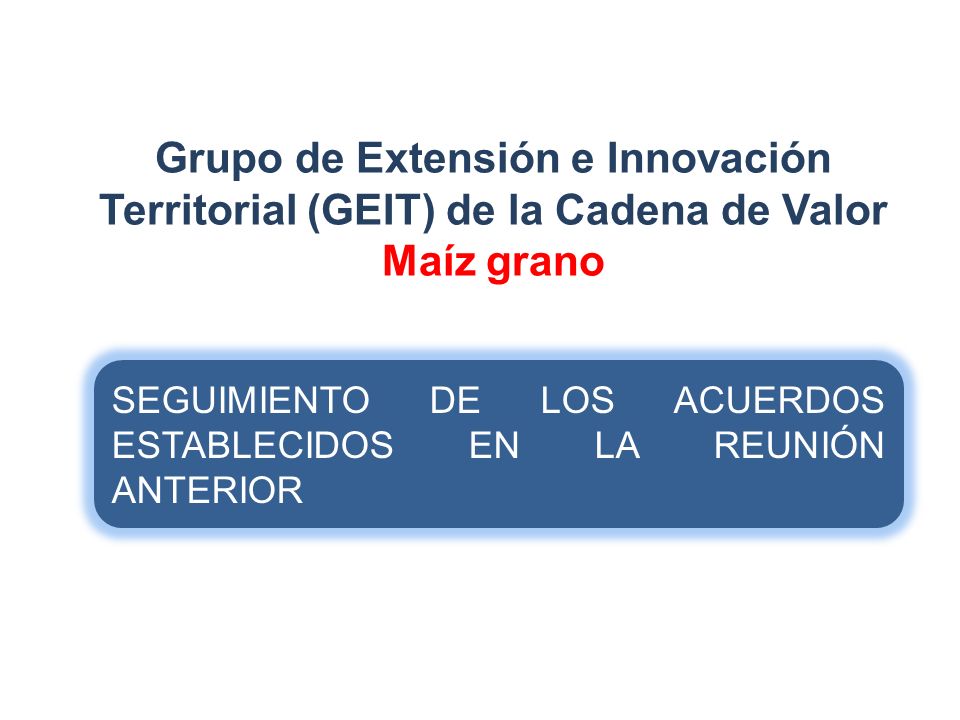 Grupo de Extensión e Innovación Territorial (GEIT) de la Cadena de Valor
Maíz grano

SEGUIMIENTO DE LOS ACUERDOS ESTABLECIDOS EN LA REUNIÓN ANTERIOR